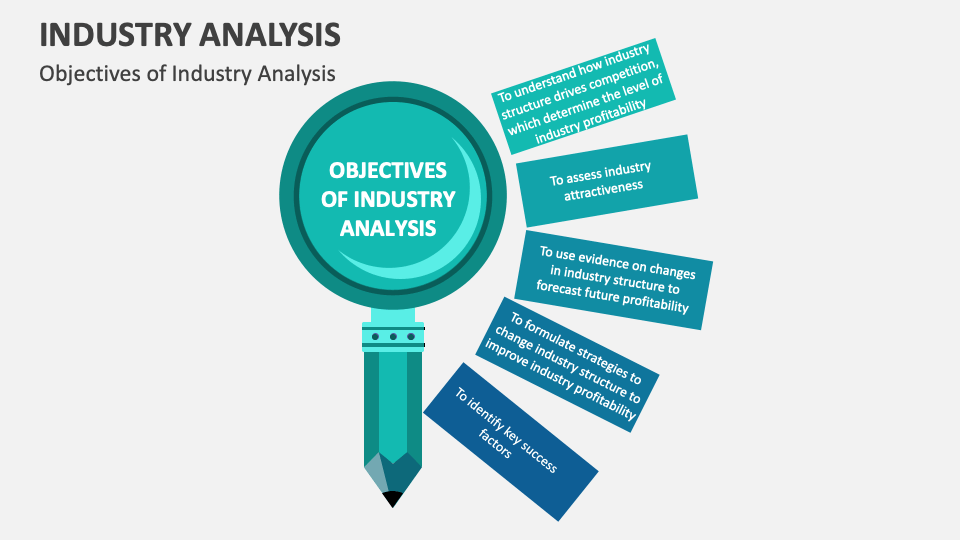 INDUSTRY ANALYSIS

Objectives of Industry Analysis

OBJECTIVES OF INDUSTRY ANALYSIS

To understand how industry structure drives competition, which determine the level of industry profitability

To assess industry attractiveness

To use evidence on changes in industry structure to forecast future profitability

To formulate strategies to change industry structure to improve industry profitability

To identify key success factors